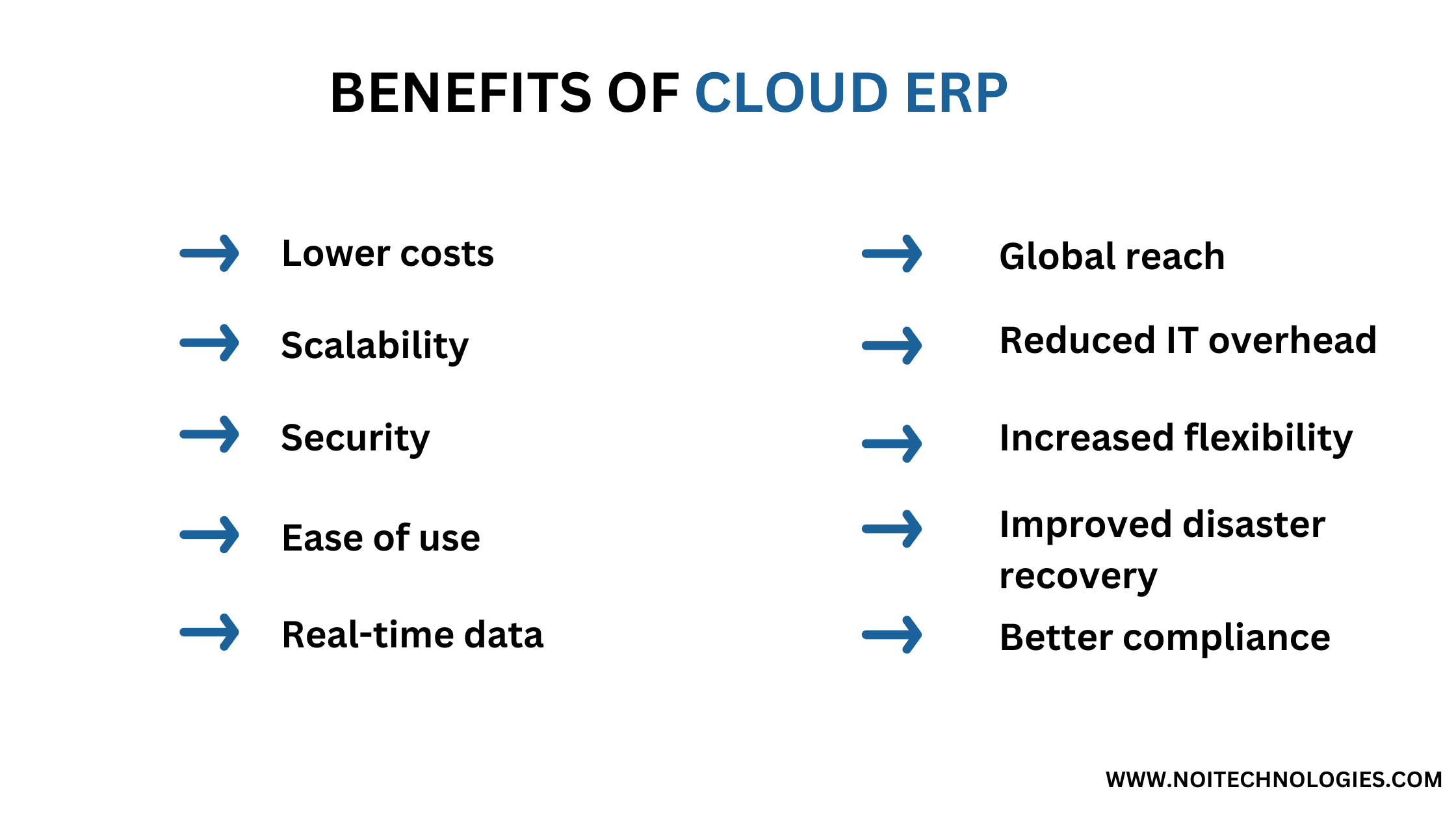 BENEFITS OF CLOUD ERP

Lower costs

Scalability

Security

Ease of use

Real-time data

Global reach

Reduced IT overhead

Increased flexibility

Improved disaster recovery

Better compliance

WWW.NOITECHNOLOGIES.COM